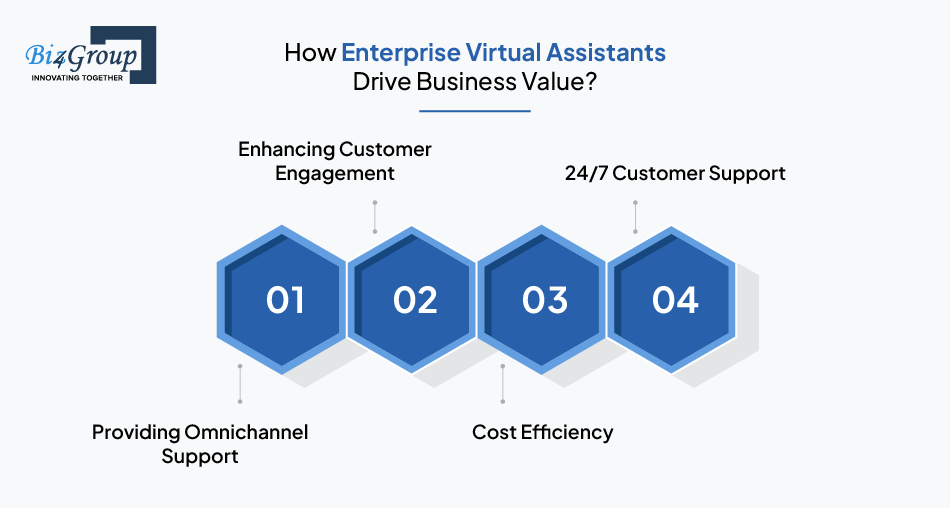 Biz4Group
INNOVATING TOGETHER

How Enterprise Virtual Assistants Drive Business Value?

Enhancing Customer Engagement

24/7 Customer Support

01

02

03

04

Providing Omnichannel Support

Cost Efficiency